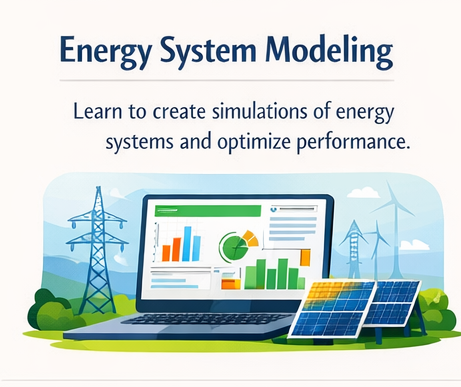 Energy System Modeling

Learn to create simulations of energy systems and optimize performance.